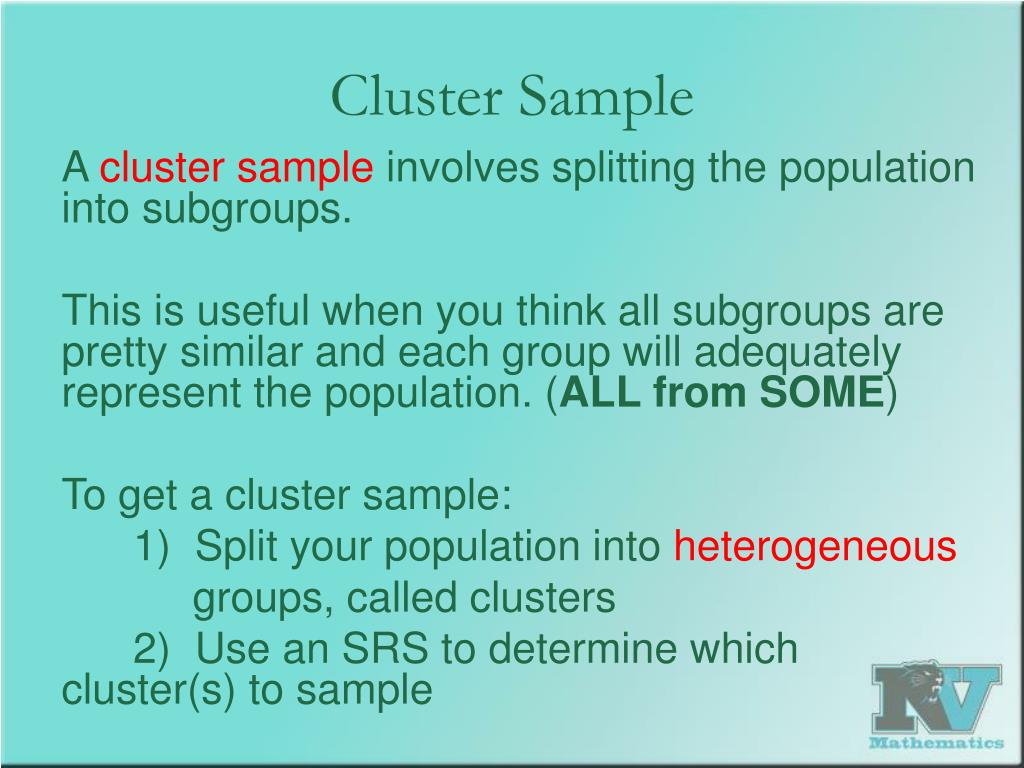 Cluster Sample

A cluster sample involves splitting the population into subgroups.

This is useful when you think all subgroups are pretty similar and each group will adequately represent the population. (ALL from SOME)

To get a cluster sample:
1) Split your population into heterogeneous groups, called clusters
2) Use an SRS to determine which cluster(s) to sample

NV
Mathematics